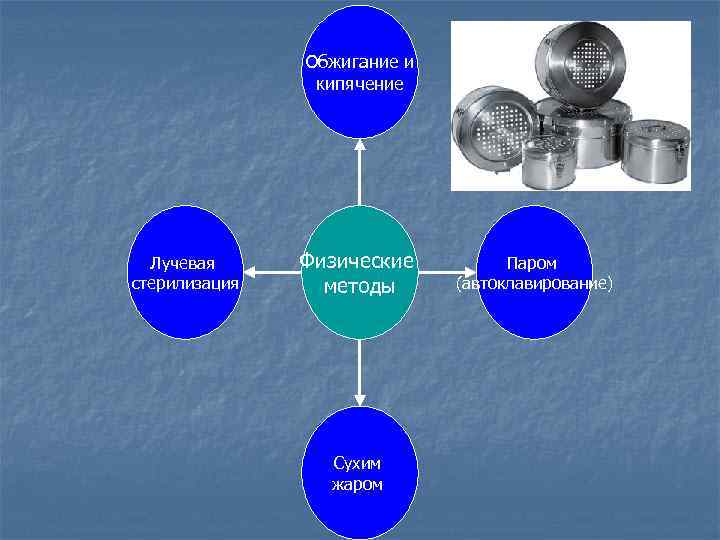 Обжигание и кипячение

Лучевая стерилизация

Физические методы

Паром (автоклавирование)

Сухим жаром